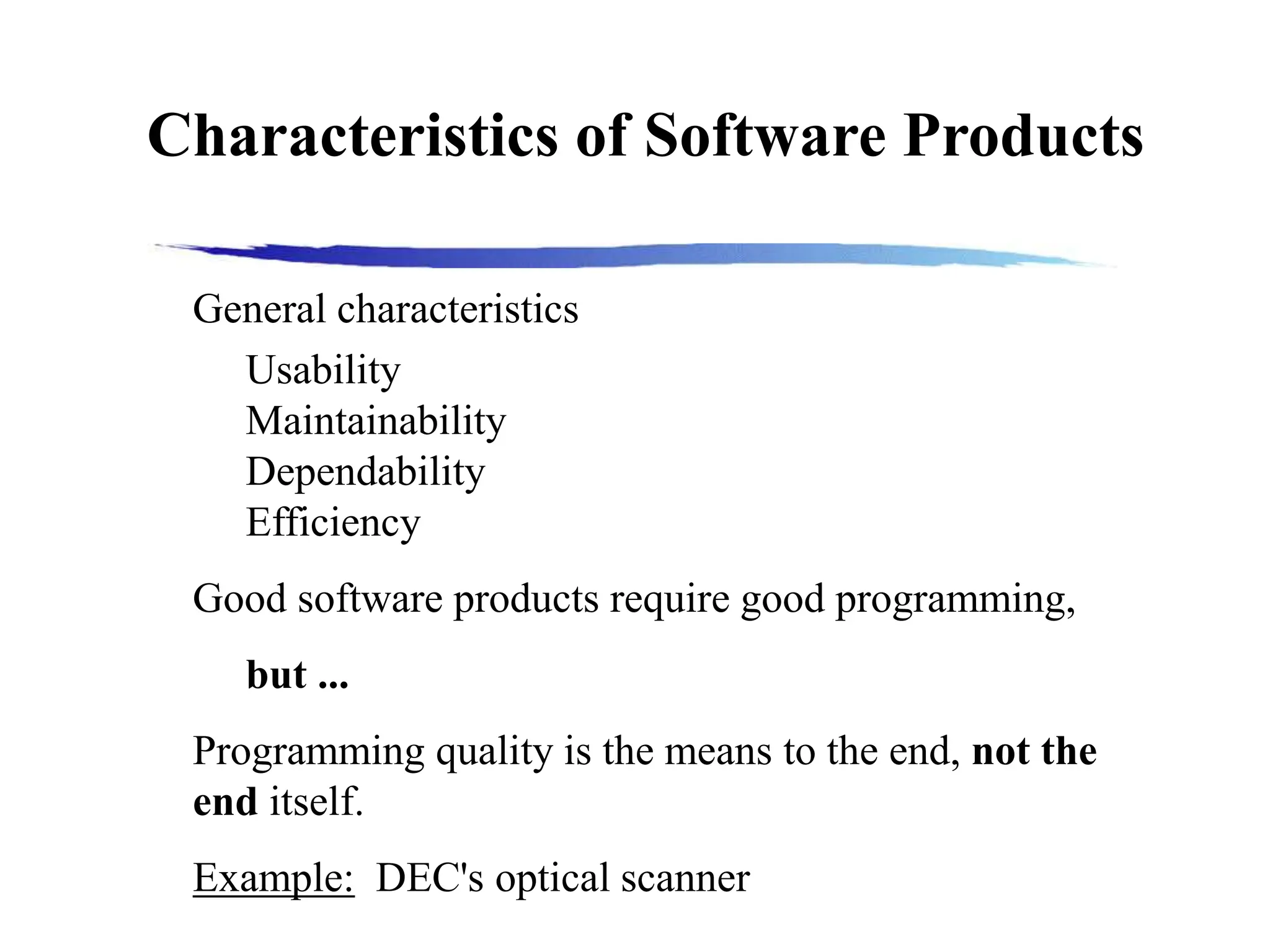 Characteristics of Software Products

General characteristics

Usability
Maintainability
Dependability
Efficiency

Good software products require good programming,

but ...

Programming quality is the means to the end, not the end itself.

Example: DEC's optical scanner